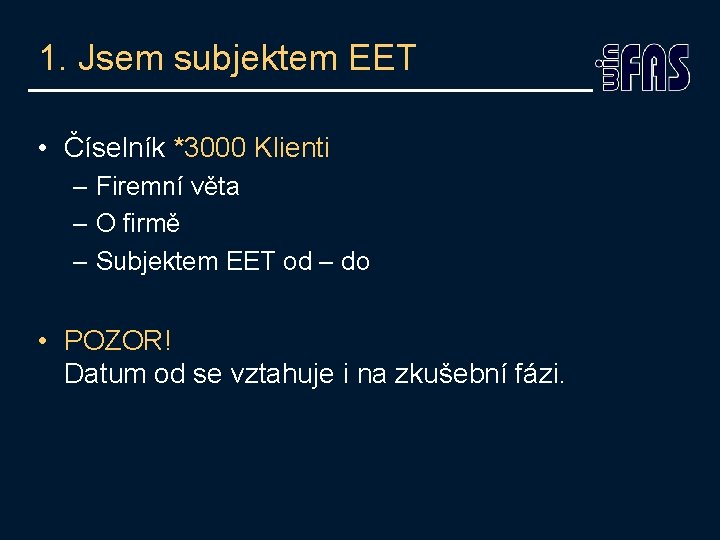 1. Jsem subjektem EET

winFAS

• Číselník *3000 Klienti
– Firemní věta
– O firmě
– Subjektem EET od – do

• POZOR!
Datum od se vztahuje i na zkušební fázi.